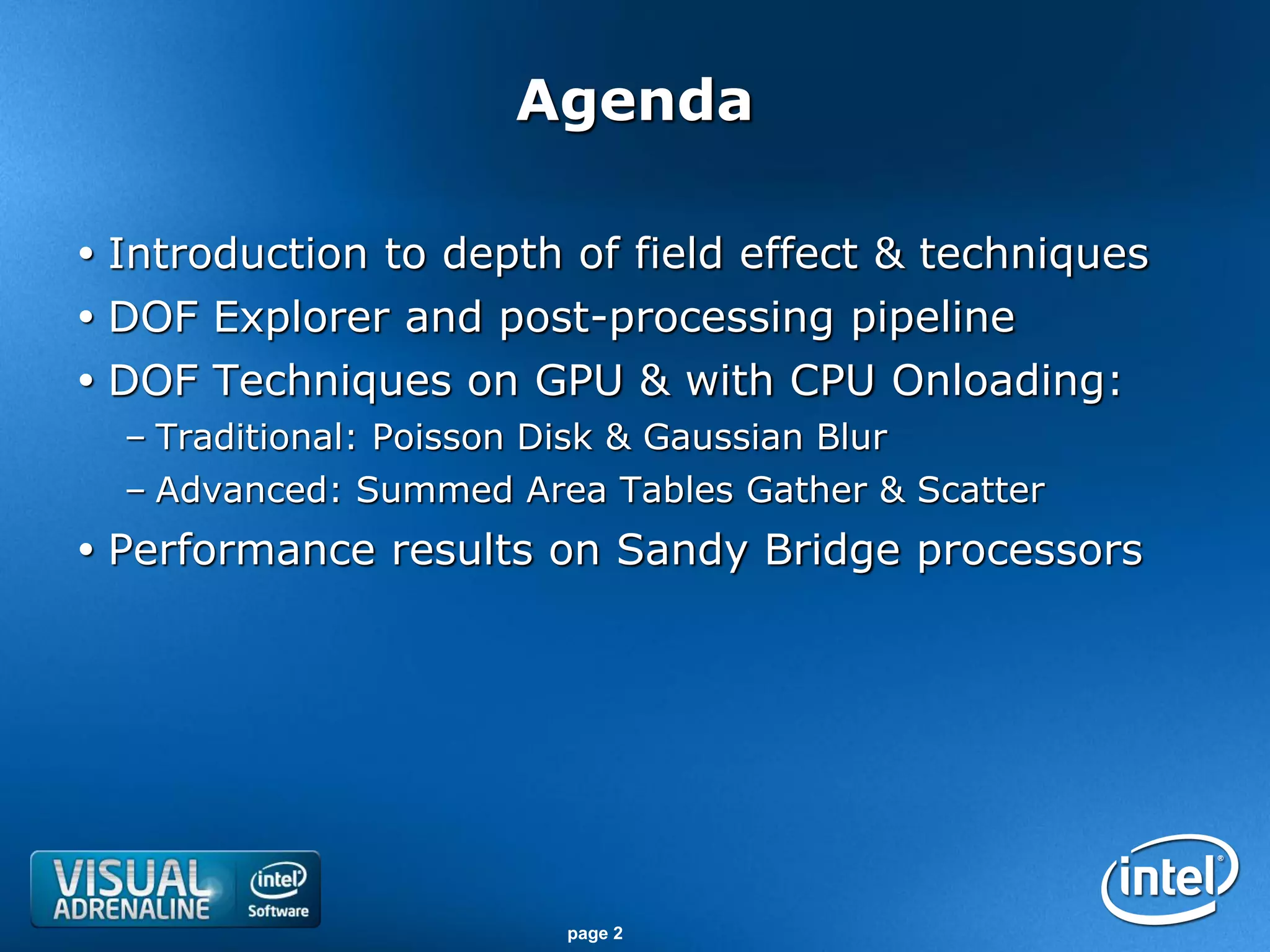 Agenda

• Introduction to depth of field effect & techniques
• DOF Explorer and post-processing pipeline
• DOF Techniques on GPU & with CPU Onloading:
– Traditional: Poisson Disk & Gaussian Blur
– Advanced: Summed Area Tables Gather & Scatter
• Performance results on Sandy Bridge processors

VISUAL ADRENALINE intel Software

page 2

intel